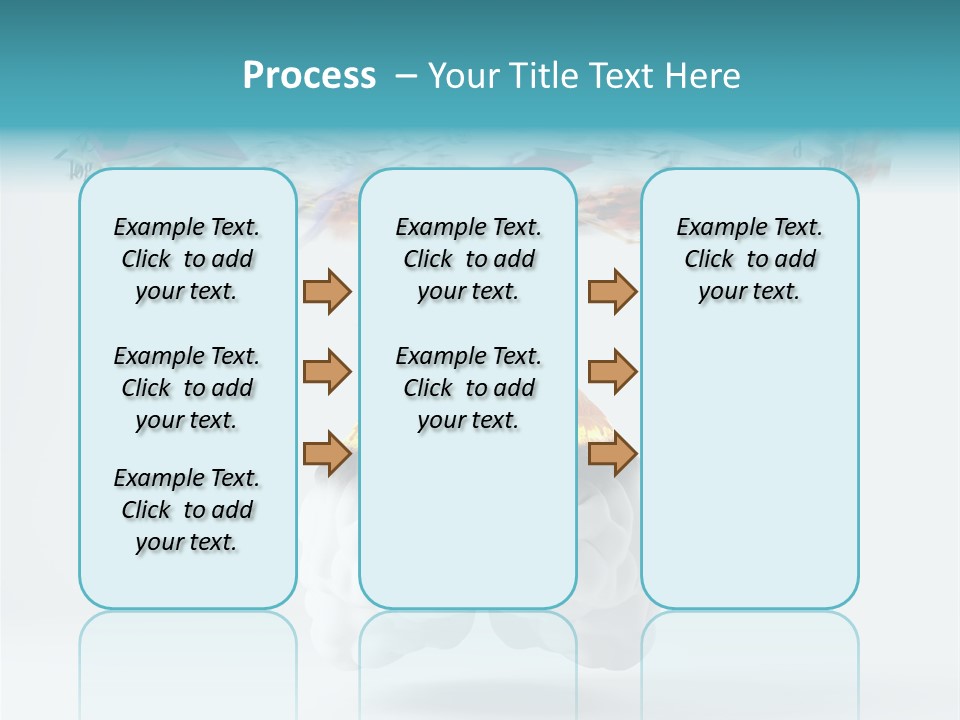 Process – Your Title Text Here

Example Text. Click to add your text.

Example Text. Click to add your text.

Example Text. Click to add your text.

Example Text. Click to add your text.

Example Text. Click to add your text.

Example Text. Click to add your text.